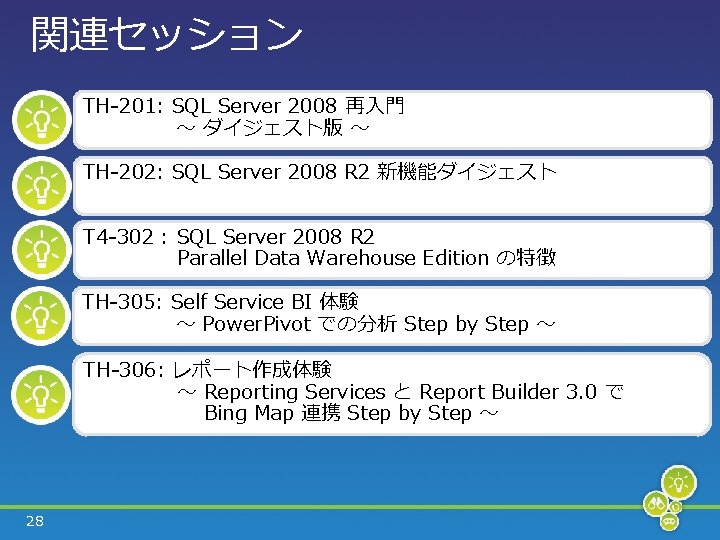 関連セッション

TH-201: SQL Server 2008 再入門
～ ダイジェスト版 ～

TH-202: SQL Server 2008 R2 新機能ダイジェスト

T4-302 : SQL Server 2008 R2
Parallel Data Warehouse Edition の特徴

TH-305: Self Service BI 体験
～ PowerPivot での分析 Step by Step ～

TH-306: レポート作成体験
～ Reporting Services と Report Builder 3.0 で
Bing Map 連携 Step by Step ～

28